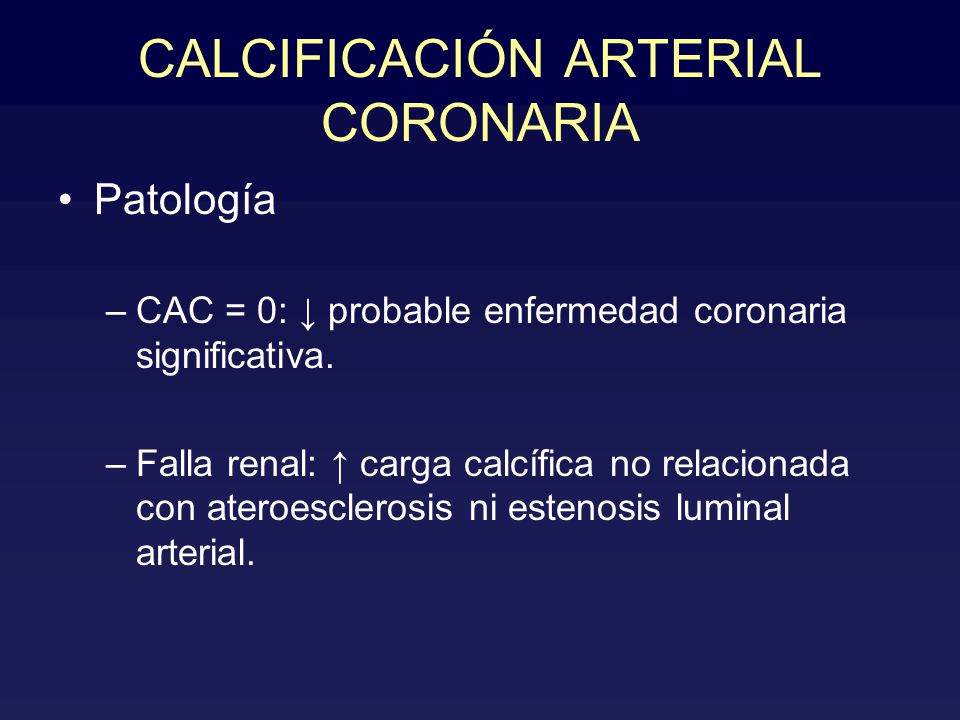 CALCIFICACIÓN ARTERIAL CORONARIA

• Patología

– CAC = 0: ↓ probable enfermedad coronaria significativa.

– Falla renal: ↑ carga calcífica no relacionada con ateroesclerosis ni estenosis luminal arterial.